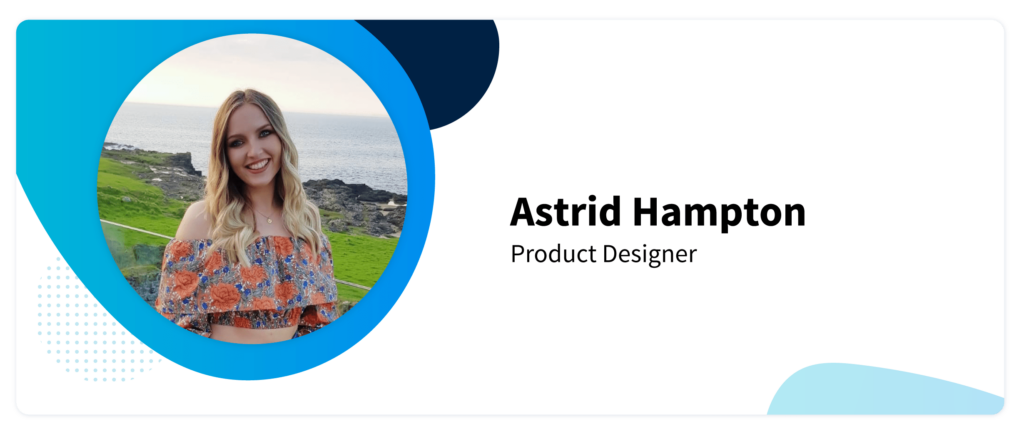 Astrid Hampton
Product Designer